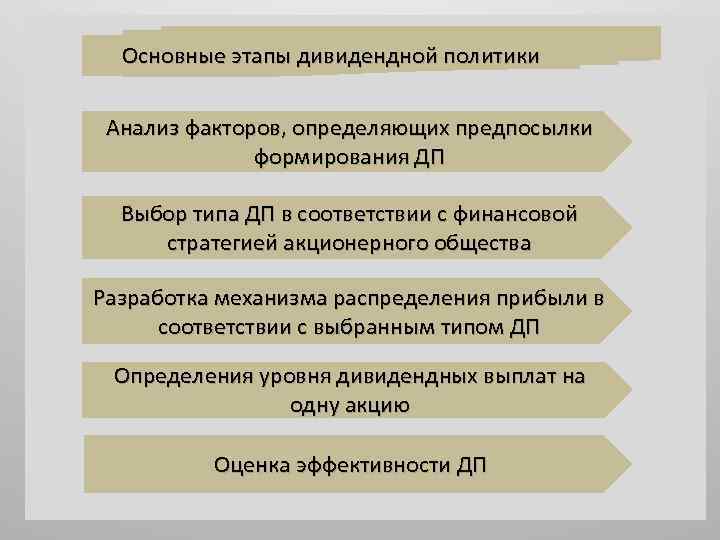 Основные этапы дивидендной политики

Анализ факторов, определяющих предпосылки формирования ДП

Выбор типа ДП в соответствии с финансовой стратегией акционерного общества

Разработка механизма распределения прибыли в соответствии с выбранным типом ДП

Определения уровня дивидендных выплат на одну акцию

Оценка эффективности ДП